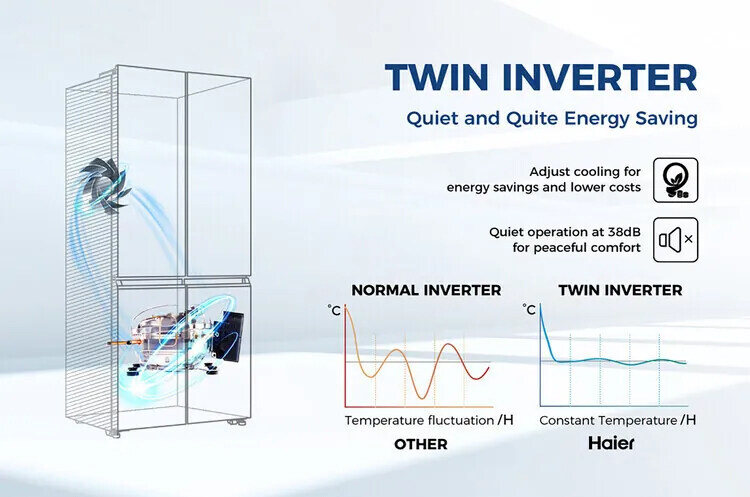 TWIN INVERTER

Quiet and Quite Energy Saving

Adjust cooling for energy savings and lower costs

Quiet operation at 38dB for peaceful comfort

NORMAL INVERTER

°C

Temperature fluctuation /H

OTHER

TWIN INVERTER

°C

Constant Temperature /H

Haier